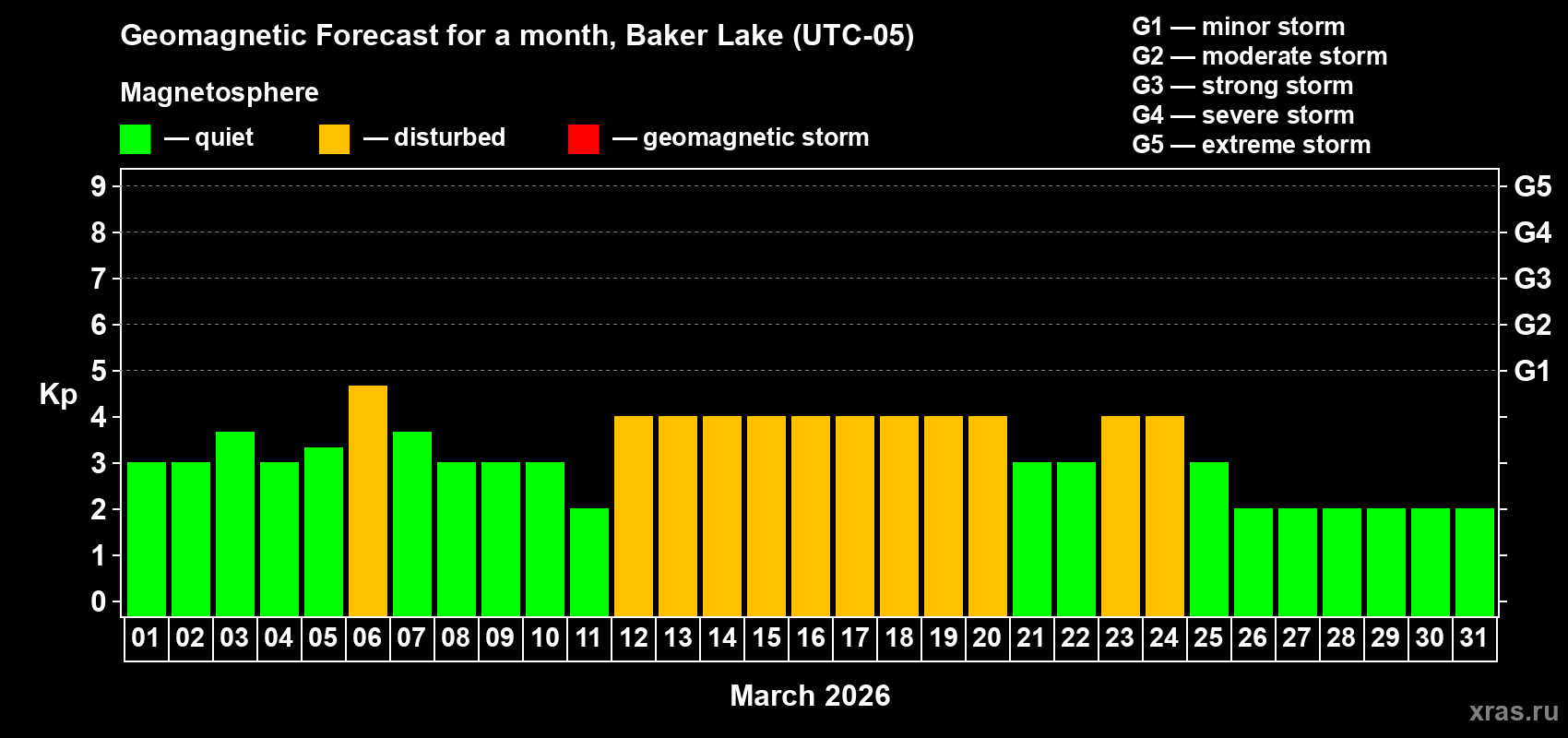 Geomagnetic Forecast for a month, Baker Lake (UTC-05)

Magnetosphere

— quiet — disturbed — geomagnetic storm

G1 — minor storm
G2 — moderate storm
G3 — strong storm
G4 — severe storm
G5 — extreme storm

Kp

9 8 7 6 5 4 3 2 1 0

G5 G4 G3 G2 G1

01 02 03 04 05 06 07 08 09 10 11 12 13 14 15 16 17 18 19 20 21 22 23 24 25 26 27 28 29 30 31

March 2026

xras.ru